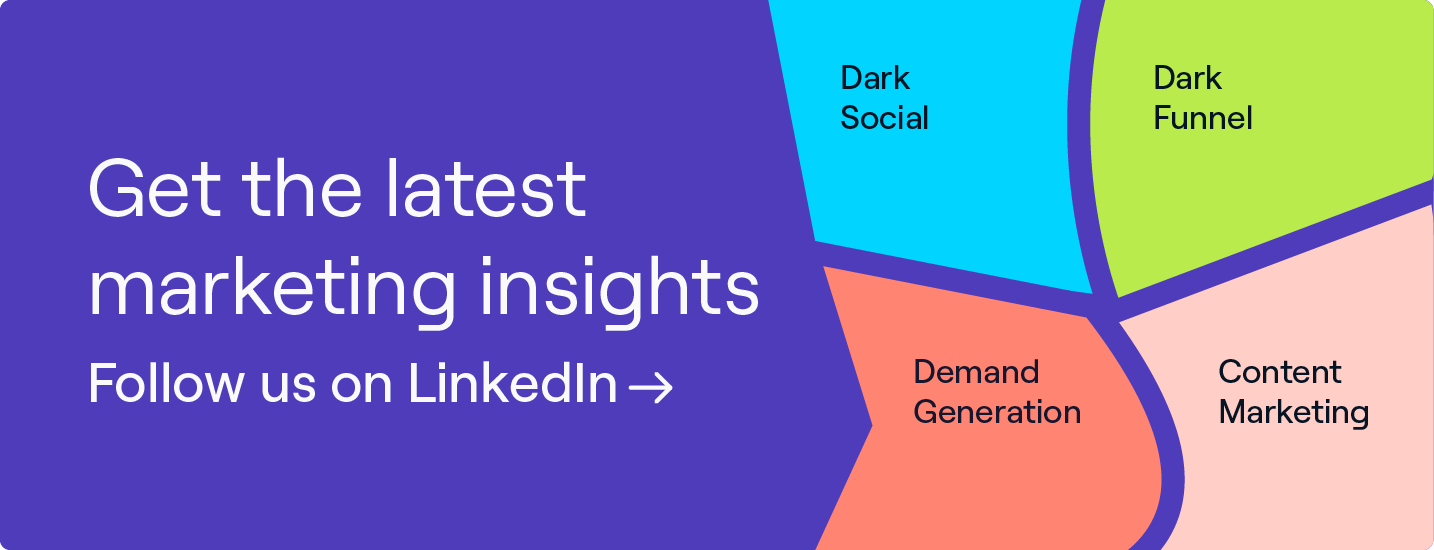 Get the latest marketing insights

Follow us on LinkedIn →

Dark Social

Dark Funnel

Demand Generation

Content Marketing